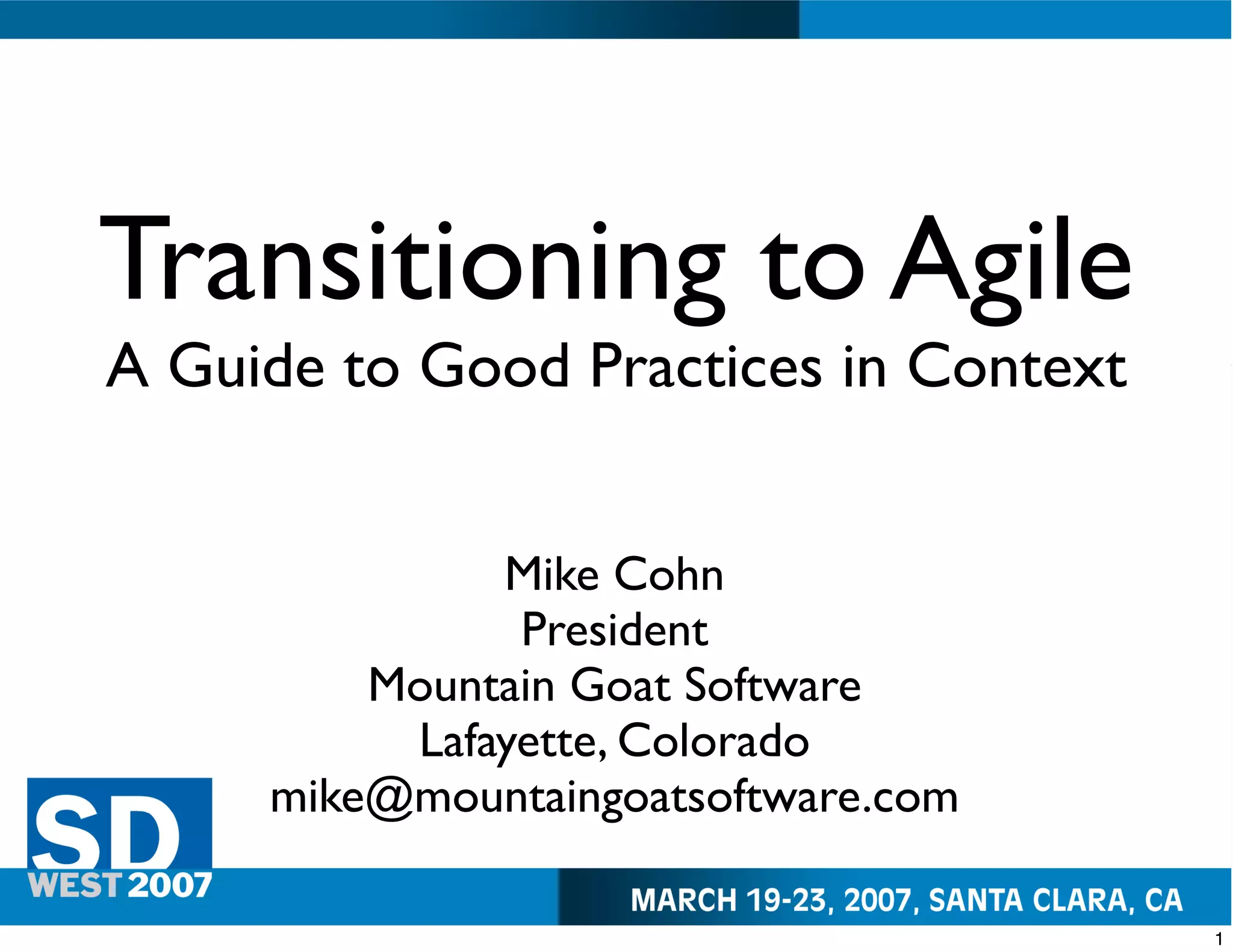 Transitioning to Agile
A Guide to Good Practices in Context

Mike Cohn
President
Mountain Goat Software
Lafayette, Colorado
mike@mountaingoatsoftware.com

SD
WEST 2007

MARCH 19-23, 2007, SANTA CLARA, CA

1